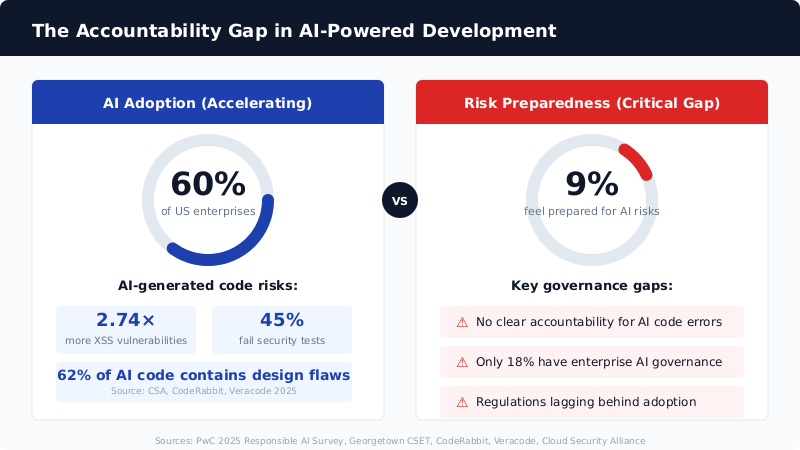 The Accountability Gap in AI-Powered Development

AI Adoption (Accelerating)

60%
of US enterprises

AI-generated code risks:

2.74×
more XSS vulnerabilities

45%
fail security tests

62% of AI code contains design flaws
Source: CSA, CodeRabbit, Veracode 2025

VS

Risk Preparedness (Critical Gap)

9%
feel prepared for AI risks

Key governance gaps:

⚠ No clear accountability for AI code errors

⚠ Only 18% have enterprise AI governance

⚠ Regulations lagging behind adoption

Sources: PwC 2025 Responsible AI Survey, Georgetown CSET, CodeRabbit, Veracode, Cloud Security Alliance